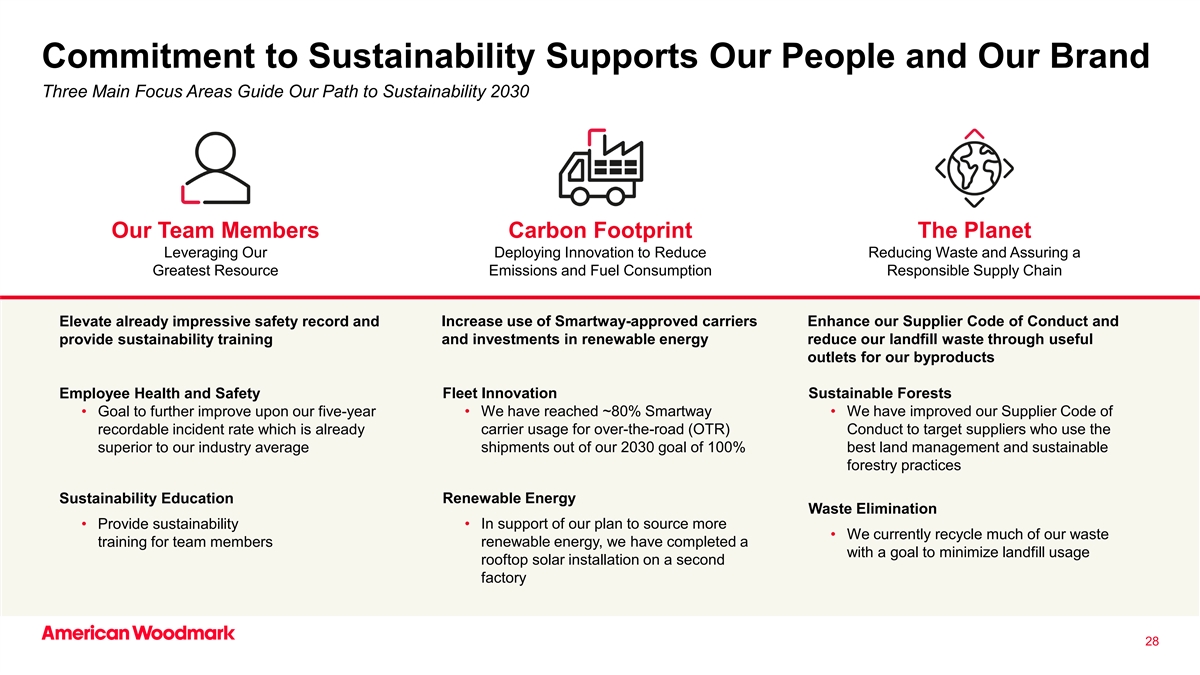 Commitment to Sustainability Supports Our People and Our Brand

Three Main Focus Areas Guide Our Path to Sustainability 2030

Our Team Members
Leveraging Our Greatest Resource

Elevate already impressive safety record and provide sustainability training

Employee Health and Safety
• Goal to further improve upon our five-year recordable incident rate which is already superior to our industry average

Sustainability Education
• Provide sustainability training for team members

Carbon Footprint
Deploying Innovation to Reduce Emissions and Fuel Consumption

Increase use of Smartway-approved carriers and investments in renewable energy

Fleet Innovation
• We have reached ~80% Smartway carrier usage for over-the-road (OTR) shipments out of our 2030 goal of 100%

Renewable Energy
• In support of our plan to source more renewable energy, we have completed a rooftop solar installation on a second factory

The Planet
Reducing Waste and Assuring a Responsible Supply Chain

Enhance our Supplier Code of Conduct and reduce our landfill waste through useful outlets for our byproducts

Sustainable Forests
• We have improved our Supplier Code of Conduct to target suppliers who use the best land management and sustainable forestry practices

Waste Elimination
• We currently recycle much of our waste with a goal to minimize landfill usage

American Woodmark

28